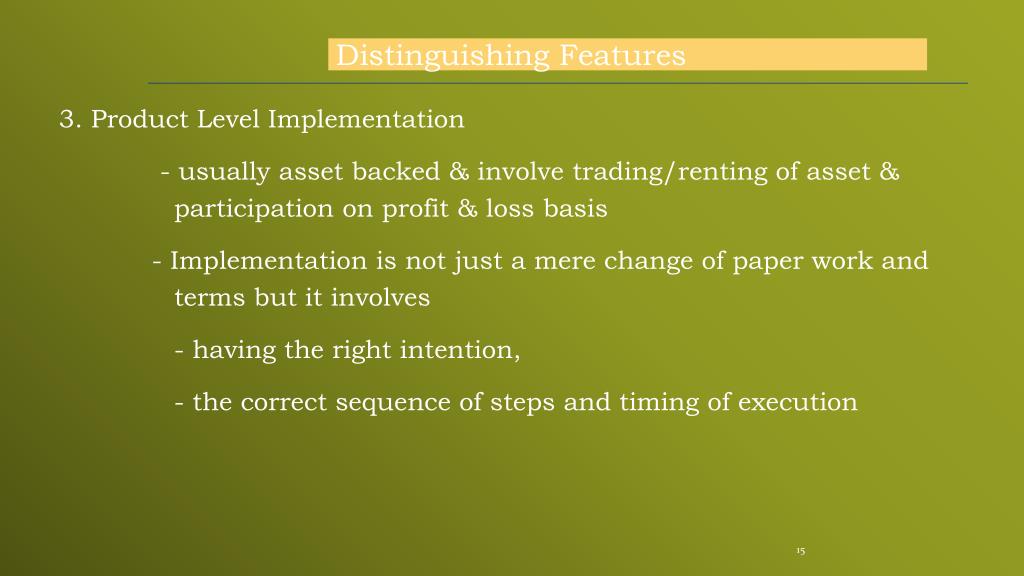 Distinguishing Features

3. Product Level Implementation

- usually asset backed & involve trading/renting of asset & participation on profit & loss basis

- Implementation is not just a mere change of paper work and terms but it involves

- having the right intention,

- the correct sequence of steps and timing of execution

15